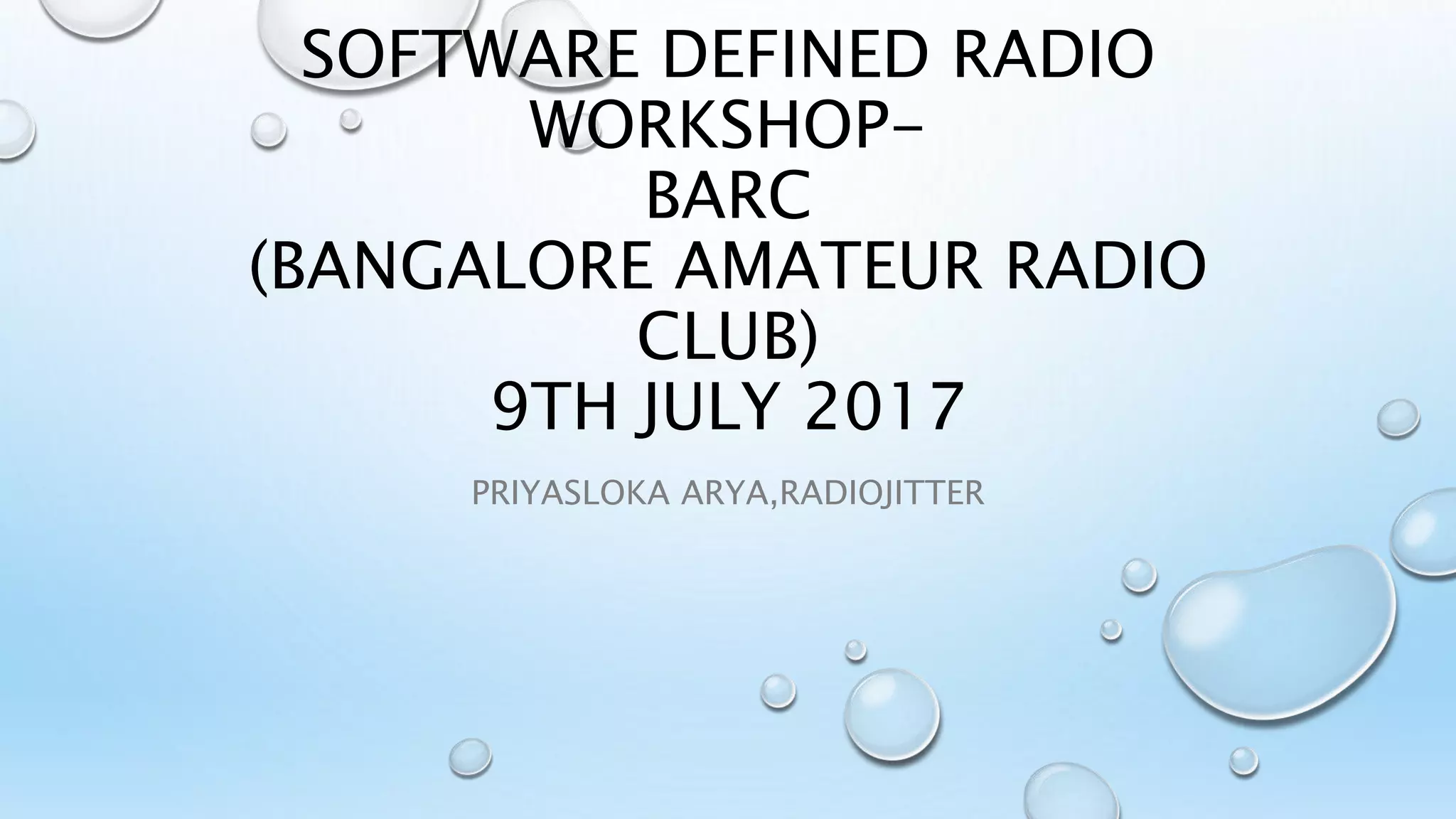 SOFTWARE DEFINED RADIO WORKSHOP–
BARC
(BANGALORE AMATEUR RADIO CLUB)
9TH JULY 2017

PRIYASLOKA ARYA,RADIOJITTER